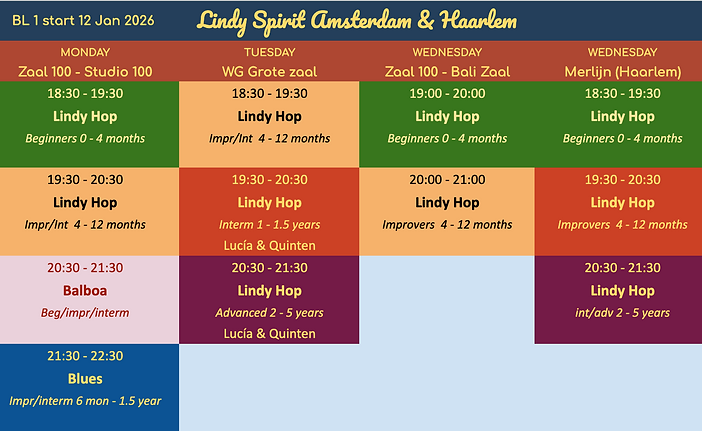 BL 1 start 12 Jan 2026

Lindy Spirit Amsterdam & Haarlem

| MONDAY Zaal 100 - Studio 100 | TUESDAY WG Grote zaal | WEDNESDAY Zaal 100 - Bali Zaal | WEDNESDAY Merlijn (Haarlem) |
|---|---|---|---|
| 18:30 - 19:30 Lindy Hop Beginners 0 - 4 months | 18:30 - 19:30 Lindy Hop Impr/Int 4 - 12 months | 19:00 - 20:00 Lindy Hop Beginners 0 - 4 months | 18:30 - 19:30 Lindy Hop Beginners 0 - 4 months |
| 19:30 - 20:30 Lindy Hop Impr/Int 4 - 12 months | 19:30 - 20:30 Lindy Hop Interm 1 - 1.5 years Lucía & Quinten | 20:00 - 21:00 Lindy Hop Improvers 4 - 12 months | 19:30 - 20:30 Lindy Hop Improvers 4 - 12 months |
| 20:30 - 21:30 Balboa Beg/impr/interm | 20:30 - 21:30 Lindy Hop Advanced 2 - 5 years Lucía & Quinten | | 20:30 - 21:30 Lindy Hop int/adv 2 - 5 years |
| 21:30 - 22:30 Blues Impr/interm 6 mon - 1.5 year | | | |